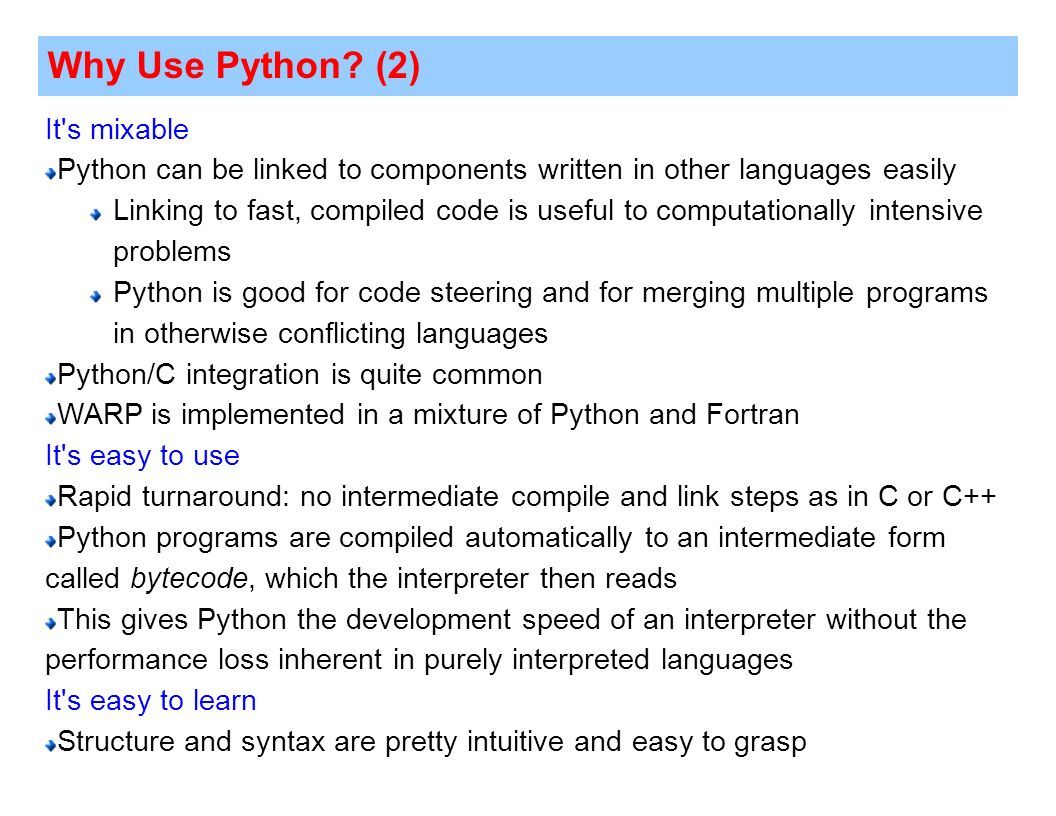 Why Use Python? (2)

It's mixable

Python can be linked to components written in other languages easily

Linking to fast, compiled code is useful to computationally intensive problems

Python is good for code steering and for merging multiple programs in otherwise conflicting languages

Python/C integration is quite common

WARP is implemented in a mixture of Python and Fortran

It's easy to use

Rapid turnaround: no intermediate compile and link steps as in C or C++

Python programs are compiled automatically to an intermediate form called bytecode, which the interpreter then reads

This gives Python the development speed of an interpreter without the performance loss inherent in purely interpreted languages

It's easy to learn

Structure and syntax are pretty intuitive and easy to grasp